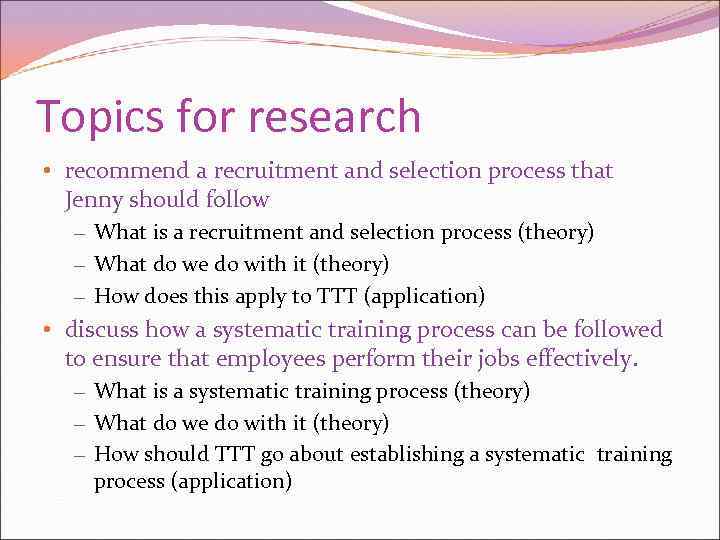 Topics for research

• recommend a recruitment and selection process that Jenny should follow
  – What is a recruitment and selection process (theory)
  – What do we do with it (theory)
  – How does this apply to TTT (application)
• discuss how a systematic training process can be followed to ensure that employees perform their jobs effectively.
  – What is a systematic training process (theory)
  – What do we do with it (theory)
  – How should TTT go about establishing a systematic training process (application)